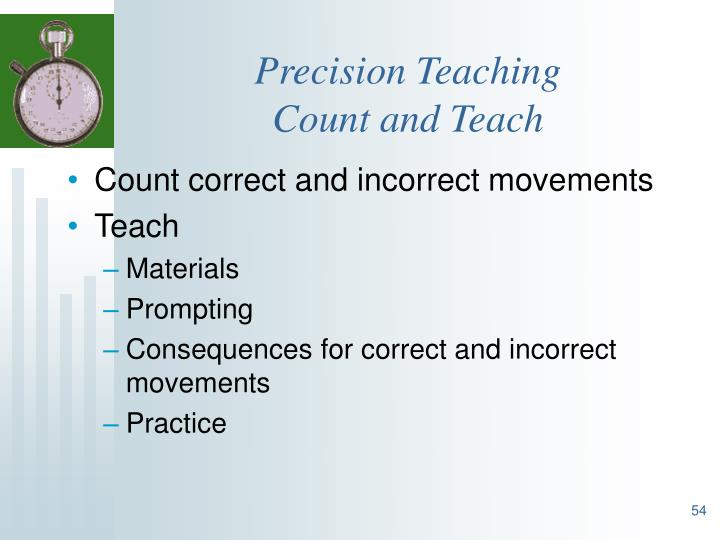 Precision Teaching
Count and Teach

• Count correct and incorrect movements
• Teach
– Materials
– Prompting
– Consequences for correct and incorrect movements
– Practice

54